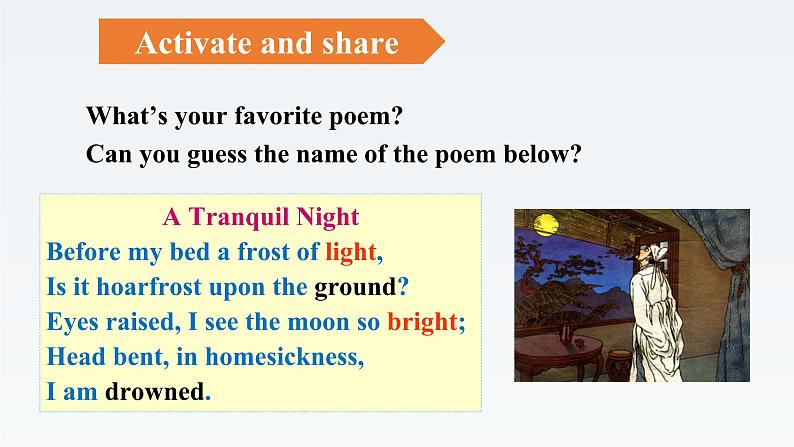 Activate and share

What's your favorite poem?
Can you guess the name of the poem below?

A Tranquil Night
Before my bed a frost of light,
Is it hoarfrost upon the ground?
Eyes raised, I see the moon so bright;
Head bent, in homesickness,
I am drowned.